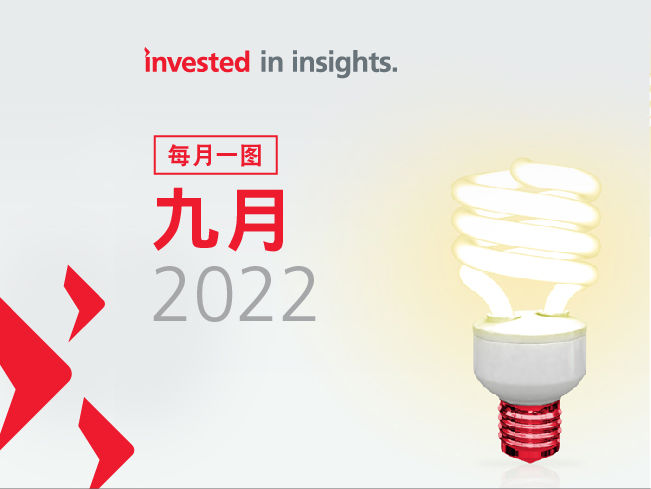 invested in insights.

每月一图

九月

2022